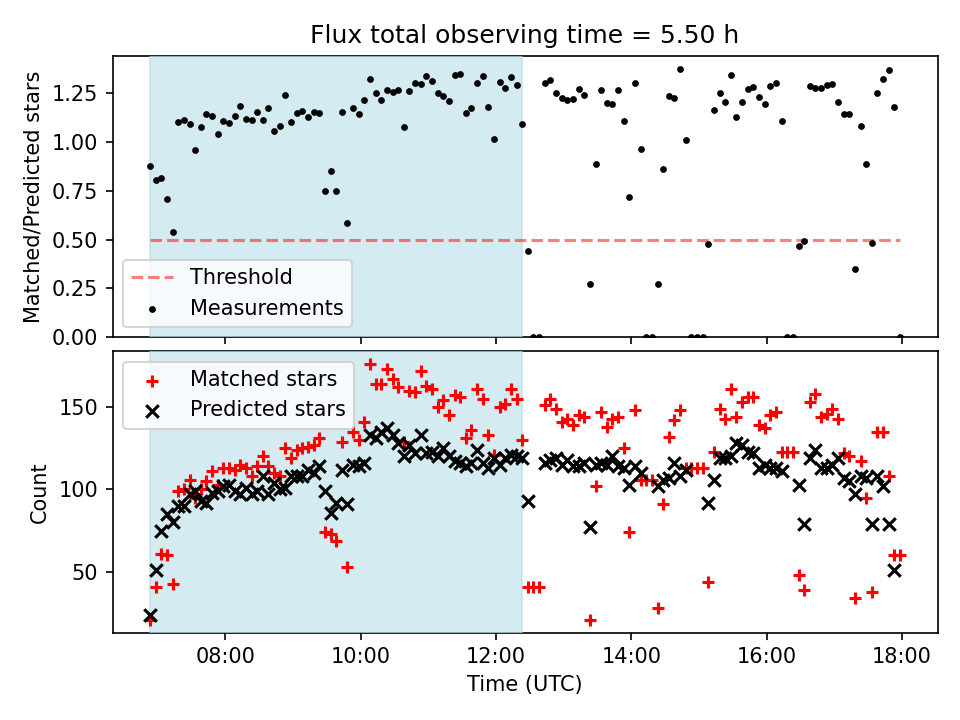 Flux total observing time = 5.50 h

Matched/Predicted stars

1.25
1.00
0.75
0.50
0.25
0.00

Threshold
Measurements

Count

150
100
50

Matched stars
Predicted stars

08:00
10:00
12:00
14:00
16:00
18:00

Time (UTC)